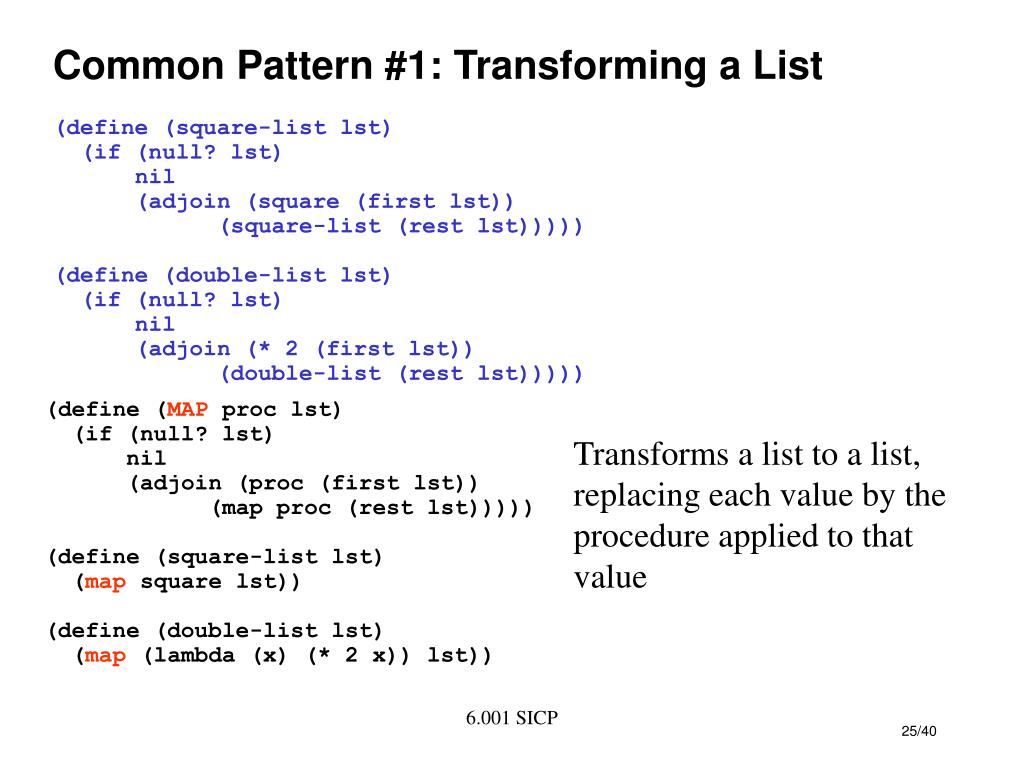 Common Pattern #1: Transforming a List

(define (square-list lst)
  (if (null? lst)
      nil
      (adjoin (square (first lst))
            (square-list (rest lst)))))

(define (double-list lst)
  (if (null? lst)
      nil
      (adjoin (* 2 (first lst))
            (double-list (rest lst)))))

(define (MAP proc lst)
  (if (null? lst)
      nil
      (adjoin (proc (first lst))
            (map proc (rest lst)))))

(define (square-list lst)
  (map square lst))

(define (double-list lst)
  (map (lambda (x) (* 2 x)) lst))

Transforms a list to a list, replacing each value by the procedure applied to that value

6.001 SICP

25/40